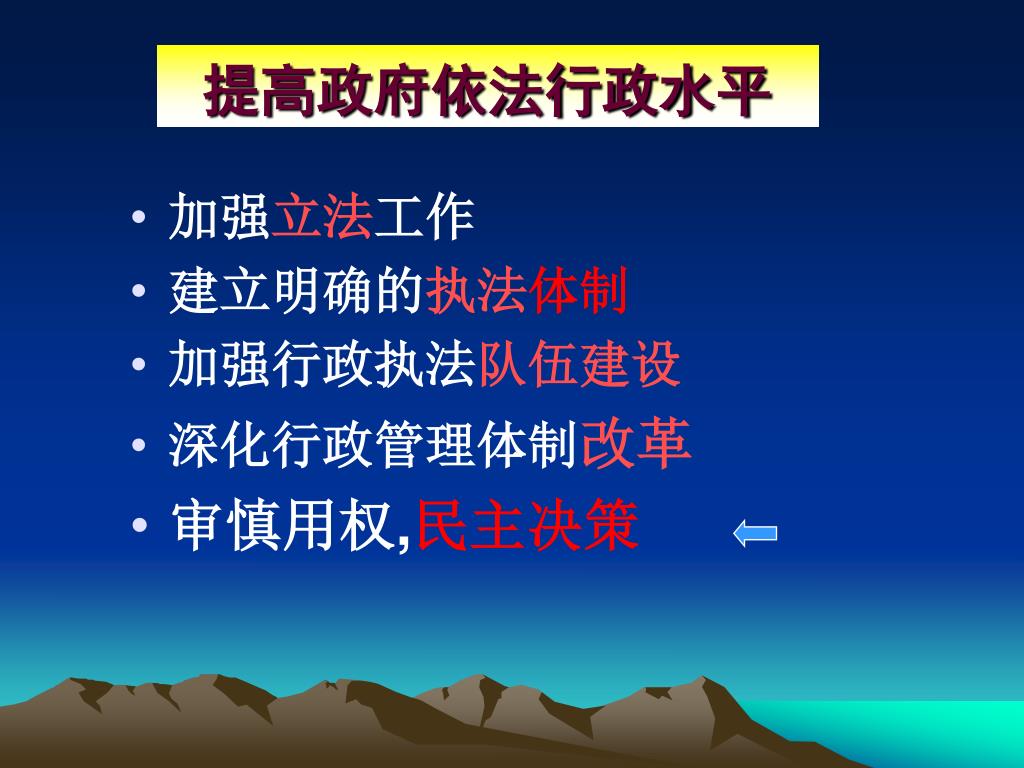 提高政府依法行政水平

• 加强立法工作
• 建立明确的执法体制
• 加强行政执法队伍建设
• 深化行政管理体制改革
• 审慎用权,民主决策